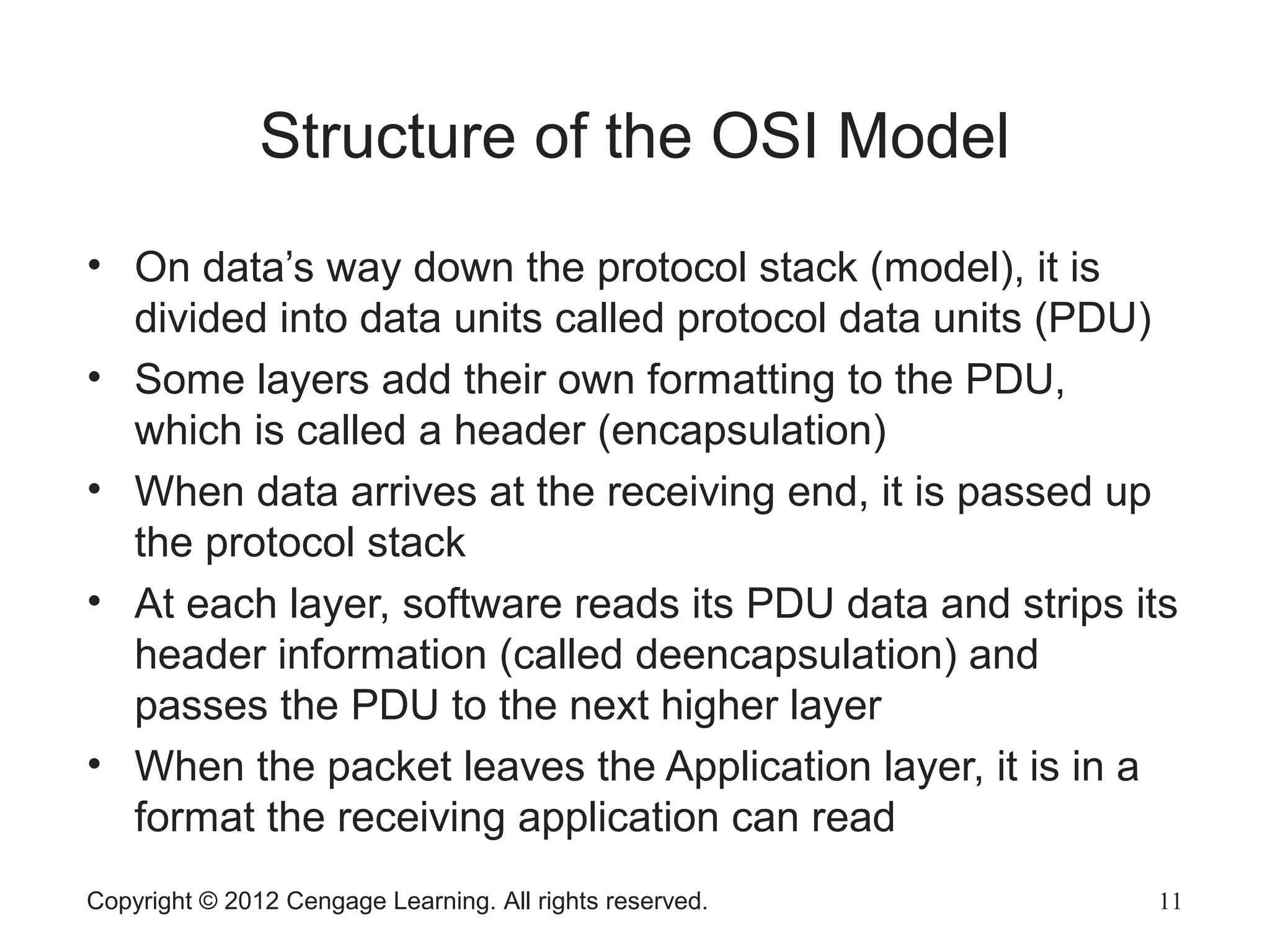 Structure of the OSI Model

• On data’s way down the protocol stack (model), it is divided into data units called protocol data units (PDU)
• Some layers add their own formatting to the PDU, which is called a header (encapsulation)
• When data arrives at the receiving end, it is passed up the protocol stack
• At each layer, software reads its PDU data and strips its header information (called deencapsulation) and passes the PDU to the next higher layer
• When the packet leaves the Application layer, it is in a format the receiving application can read

Copyright © 2012 Cengage Learning. All rights reserved.

11